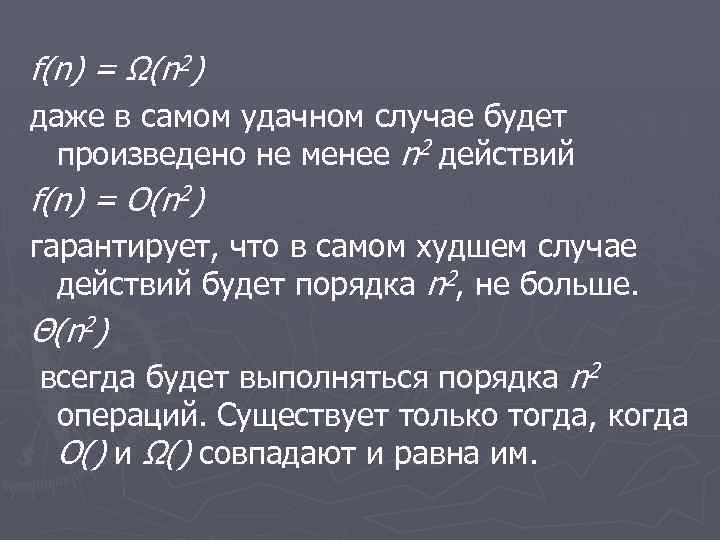 $f(n) = \Omega(n^2)$

даже в самом удачном случае будет произведено не менее $n^2$ действий

$f(n) = O(n^2)$

гарантирует, что в самом худшем случае действий будет порядка $n^2$, не больше.

$\Theta(n^2)$

всегда будет выполняться порядка $n^2$ операций. Существует только тогда, когда $O()$ и $\Omega()$ совпадают и равна им.